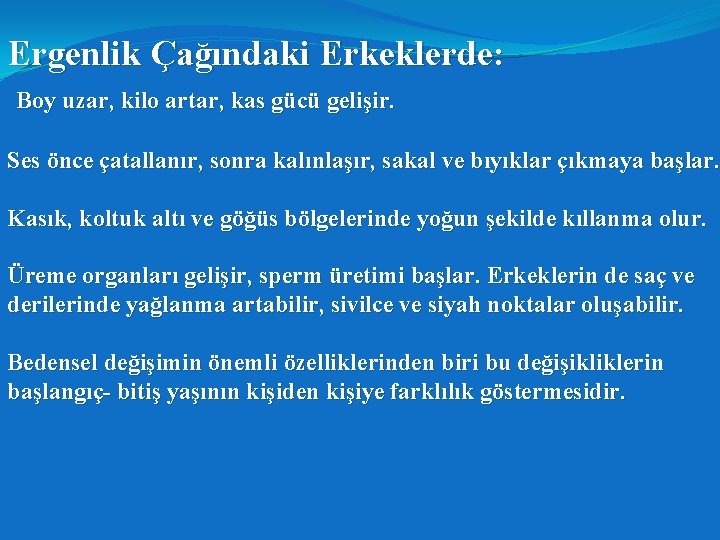 Ergenlik Çağındaki Erkeklerde:

Boy uzar, kilo artar, kas gücü gelişir.

Ses önce çatallanır, sonra kalınlaşır, sakal ve bıyıklar çıkmaya başlar.

Kasık, koltuk altı ve göğüs bölgelerinde yoğun şekilde kıllanma olur.

Üreme organları gelişir, sperm üretimi başlar. Erkeklerin de saç ve derilerinde yağlanma artabilir, sivilce ve siyah noktalar oluşabilir.

Bedensel değişimin önemli özelliklerinden biri bu değişikliklerin başlangıç- bitiş yaşının kişiden kişiye farklılık göstermesidir.